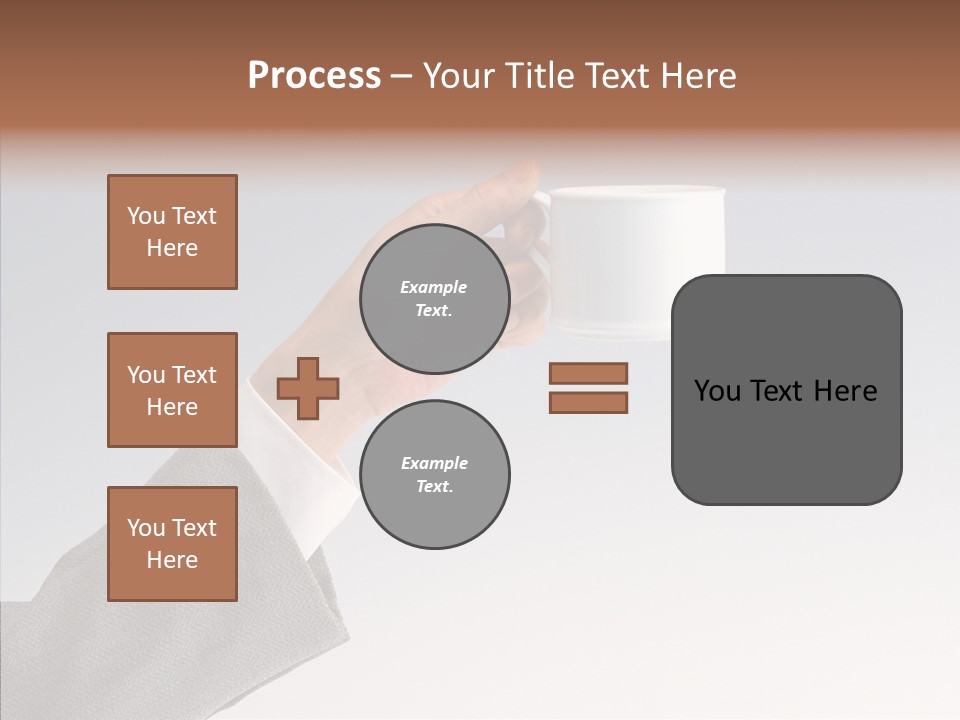 Process – Your Title Text Here

You Text Here

You Text Here

You Text Here

Example Text.

Example Text.

You Text Here